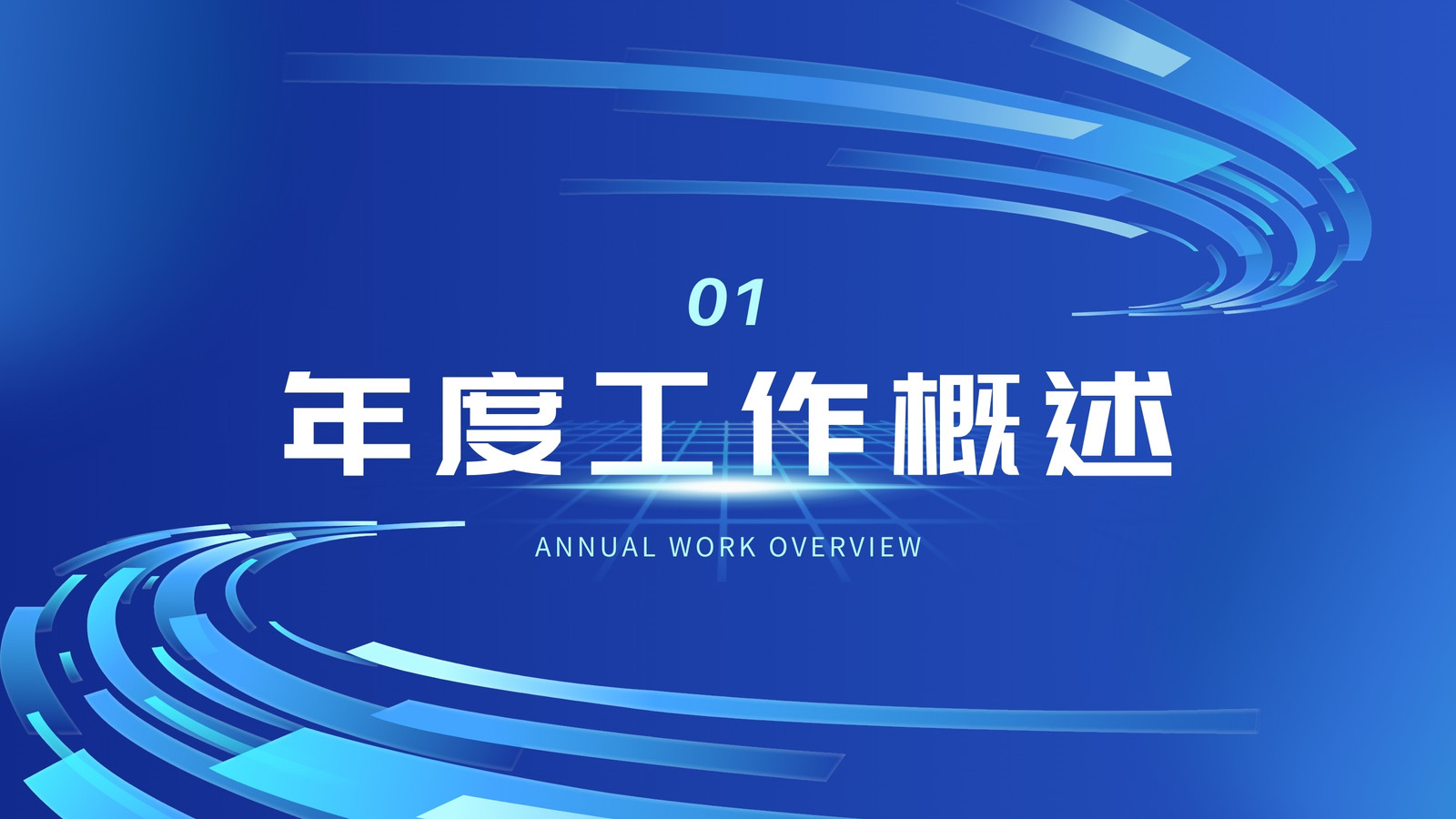 01

年度工作概述

ANNUAL WORK OVERVIEW